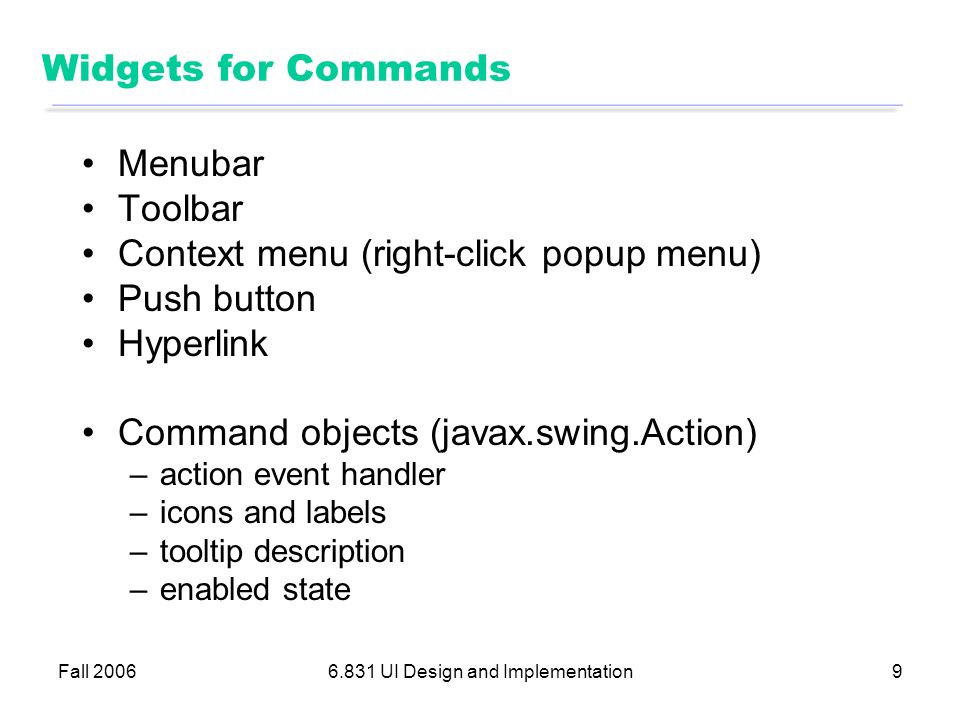 Widgets for Commands

• Menubar
• Toolbar
• Context menu (right-click popup menu)
• Push button
• Hyperlink

• Command objects (javax.swing.Action)
– action event handler
– icons and labels
– tooltip description
– enabled state

Fall 2006
6.831 UI Design and Implementation
9